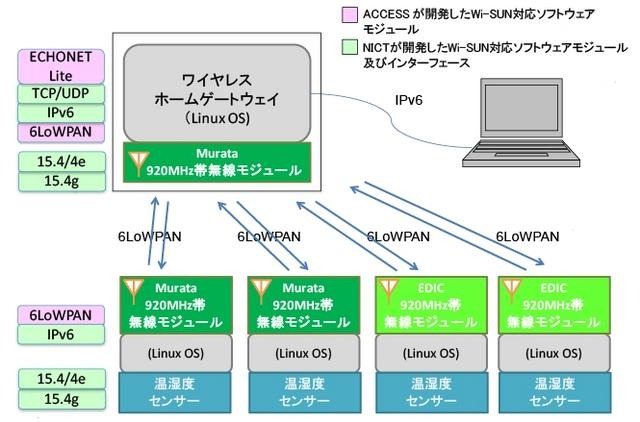 ACCESS が開発したWi-SUN対応ソフトウェアモジュール

NICTが開発したWi-SUN対応ソフトウェアモジュール及びインターフェース

ECHONET Lite
TCP/UDP
IPv6
6LoWPAN

15.4/4e
15.4g

ワイヤレス
ホームゲートウェイ
（Linux OS）

Murata
920MHz帯無線モジュール

IPv6

6LoWPAN
6LoWPAN
6LoWPAN
6LoWPAN

6LoWPAN
IPv6

15.4/4e
15.4g

Murata
920MHz帯
無線モジュール
(Linux OS)
温湿度
センサー

Murata
920MHz帯
無線モジュール
(Linux OS)
温湿度
センサー

EDIC
920MHz帯
無線モジュール
(Linux OS)
温湿度
センサー

EDIC
920MHz帯
無線モジュール
(Linux OS)
温湿度
センサー